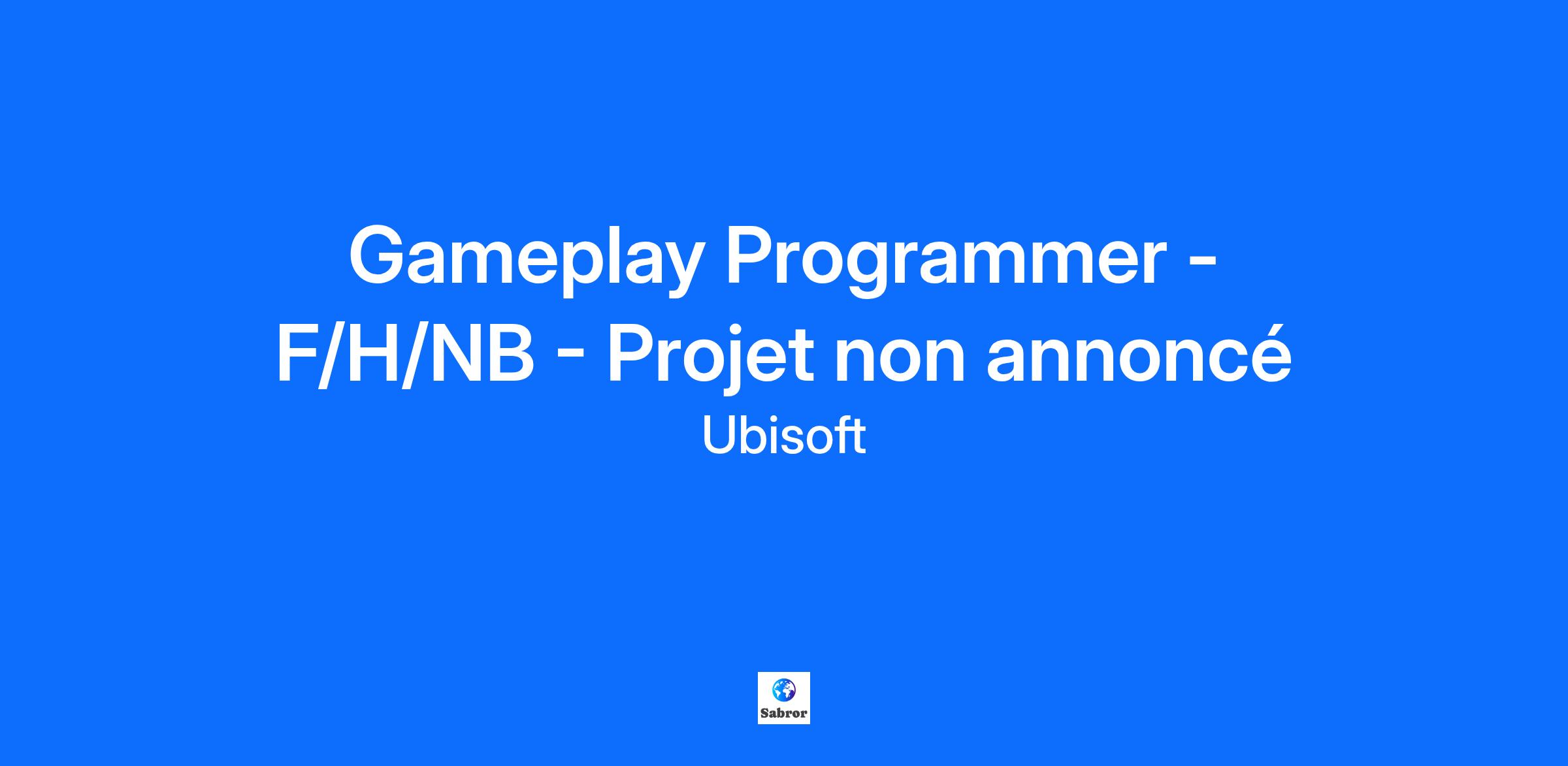 Gameplay Programmer - F/H/NB - Projet non annoncé

Ubisoft

Sabror